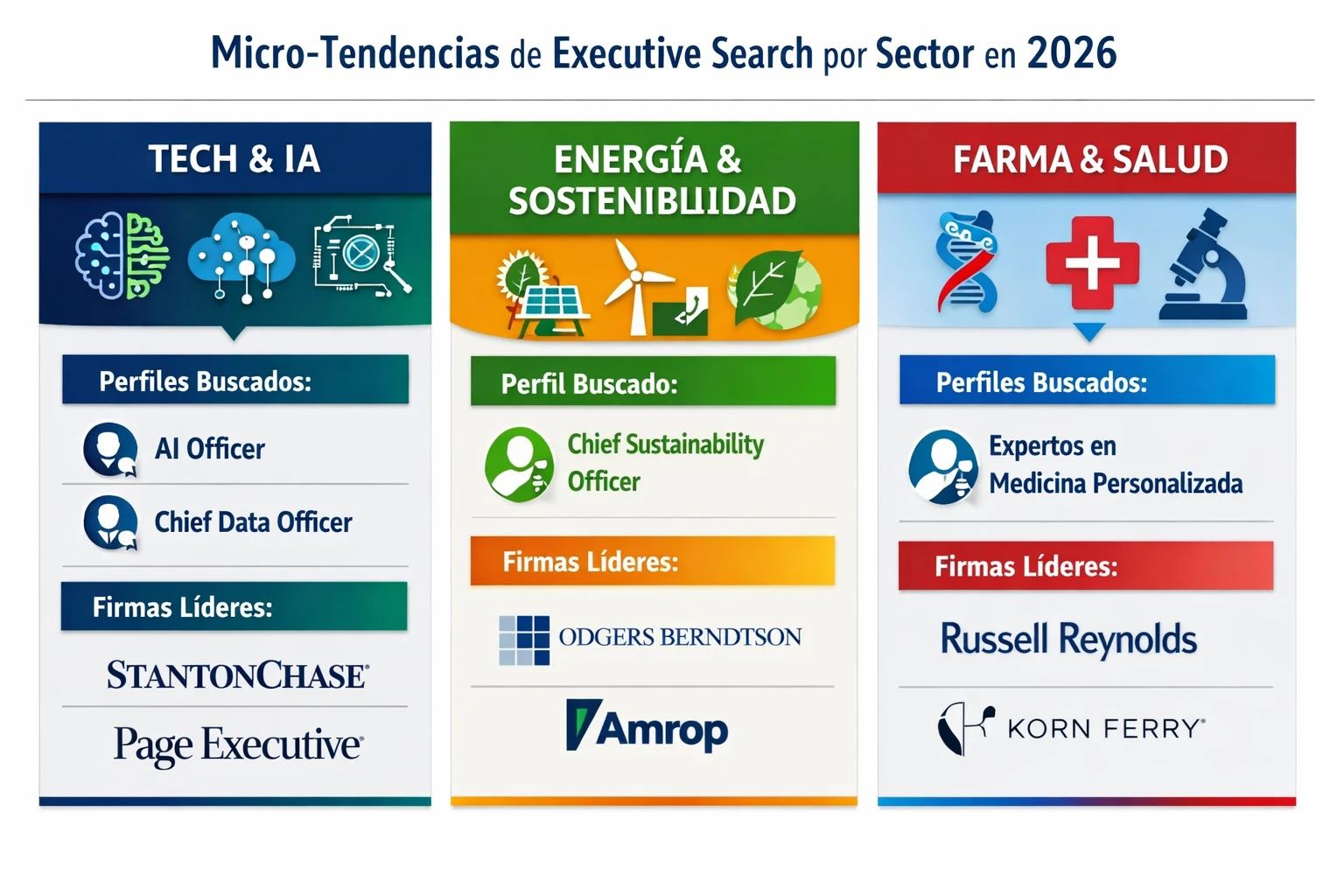 Micro-Tendencias de Executive Search por Sector en 2026

TECH & IA

Perfiles Buscados:

AI Officer

Chief Data Officer

Firmas Líderes:

STANTONCHASE

Page Executive

ENERGÍA & SOSTENIBLIIDAD

Perfil Buscado:

Chief Sustainability Officer

Firmas Líderes:

ODGERS BERNDTSON

Amrop

FARMA & SALUD

Perfiles Buscados:

Expertos en Medicina Personalizada

Firmas Líderes:

Russell Reynolds

KORN FERRY